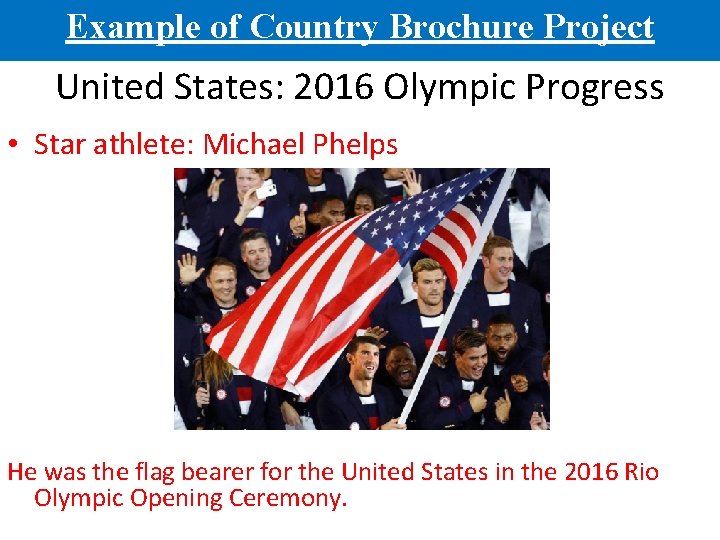 Example of Country Brochure Project

United States: 2016 Olympic Progress

• Star athlete: Michael Phelps

He was the flag bearer for the United States in the 2016 Rio Olympic Opening Ceremony.